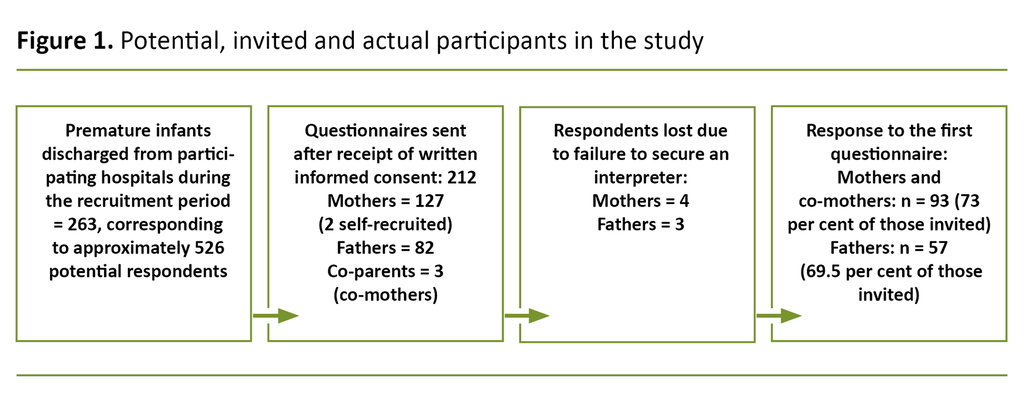 **Figure 1.** Potential, invited and actual participants in the study

Premature infants discharged from participating hospitals during the recruitment period = 263, corresponding to approximately 526 potential respondents

Questionnaires sent after receipt of written informed consent: 212
Mothers = 127
(2 self-recruited)
Fathers = 82
Co-parents = 3
(co-mothers)

Respondents lost due to failure to secure an interpreter:
Mothers = 4
Fathers = 3

Response to the first questionnaire:
Mothers and co-mothers: n = 93 (73 per cent of those invited)
Fathers: n = 57
(69.5 per cent of those invited)